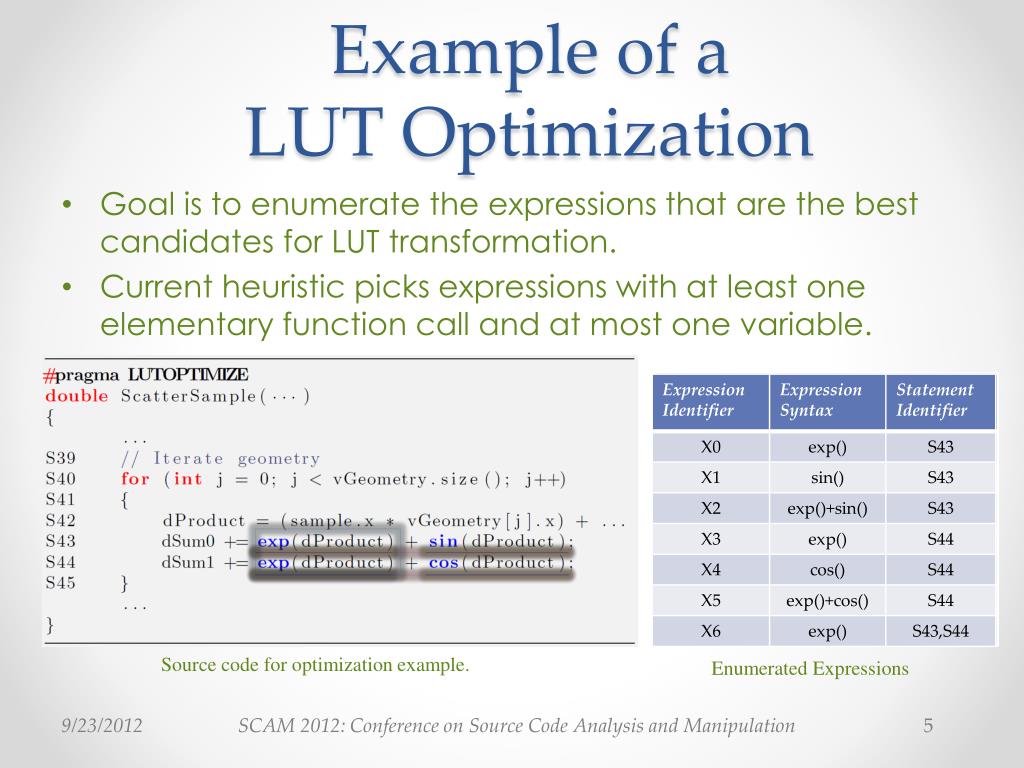 Example of a
LUT Optimization

• Goal is to enumerate the expressions that are the best candidates for LUT transformation.
• Current heuristic picks expressions with at least one elementary function call and at most one variable.

#pragma LUTOPTIMIZE
double ScatterSample(···)
{
...
S39 // Iterate geometry
S40 for (int j = 0; j < vGeometry.size(); j++)
S41 {
S42 dProduct = (sample.x * vGeometry[j].x) + ...
S43 dSum0 += exp(dProduct) + sin(dProduct);
S44 dSum1 += exp(dProduct) + cos(dProduct);
S45 }
...
}

Source code for optimization example.

| Expression Identifier | Expression Syntax | Statement Identifier |
|---|---|---|
| X0 | exp() | S43 |
| X1 | sin() | S43 |
| X2 | exp()+sin() | S43 |
| X3 | exp() | S44 |
| X4 | cos() | S44 |
| X5 | exp()+cos() | S44 |
| X6 | exp() | S43,S44 |

Enumerated Expressions

9/23/2012 SCAM 2012: Conference on Source Code Analysis and Manipulation 5